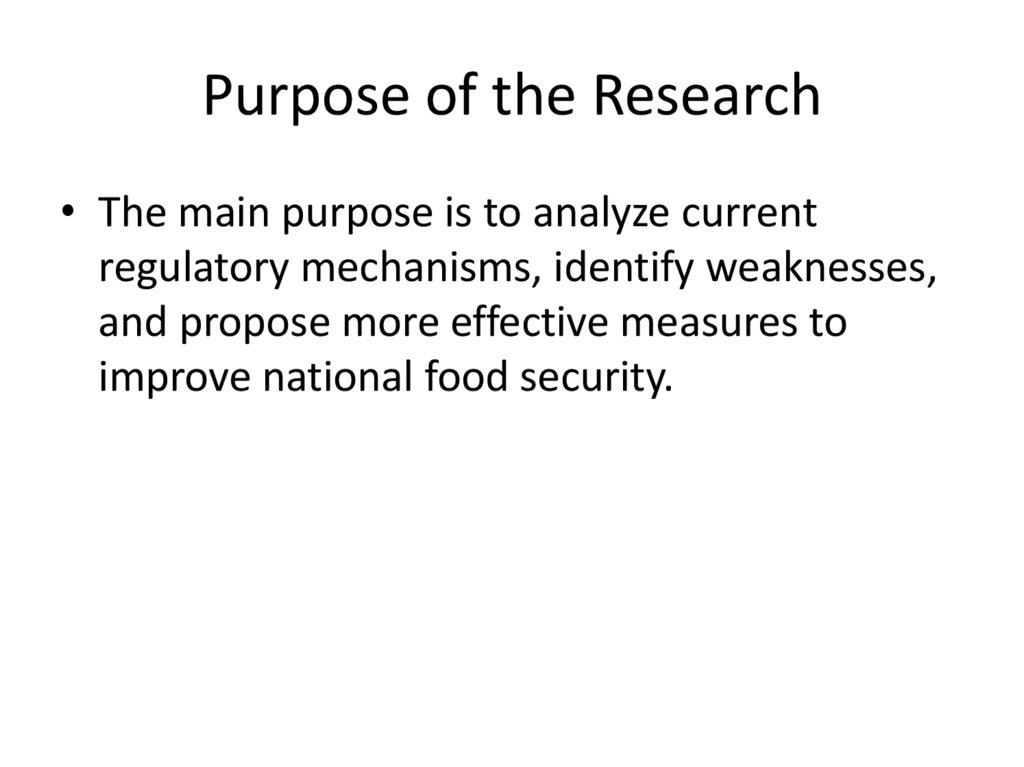 Purpose of the Research

• The main purpose is to analyze current regulatory mechanisms, identify weaknesses, and propose more effective measures to improve national food security.